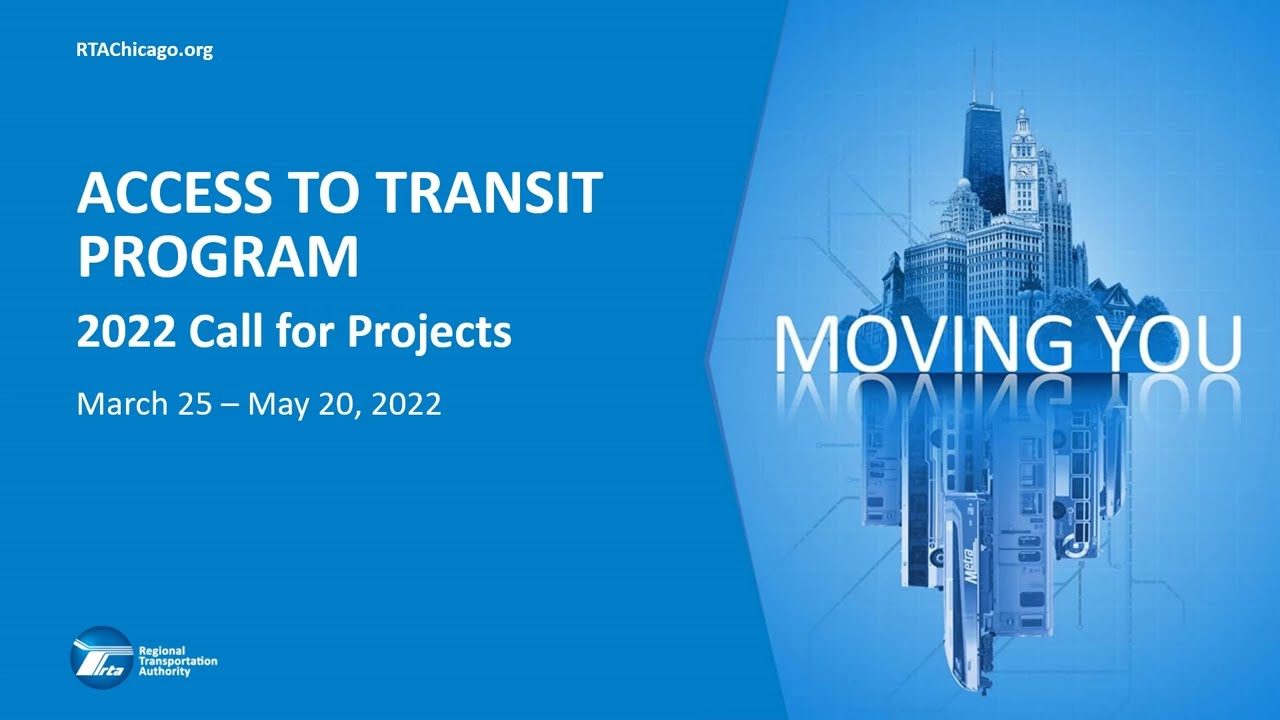 RTAChicago.org

ACCESS TO TRANSIT PROGRAM

2022 Call for Projects

March 25 – May 20, 2022

MOVING YOU

Metra

rta Regional Transportation Authority